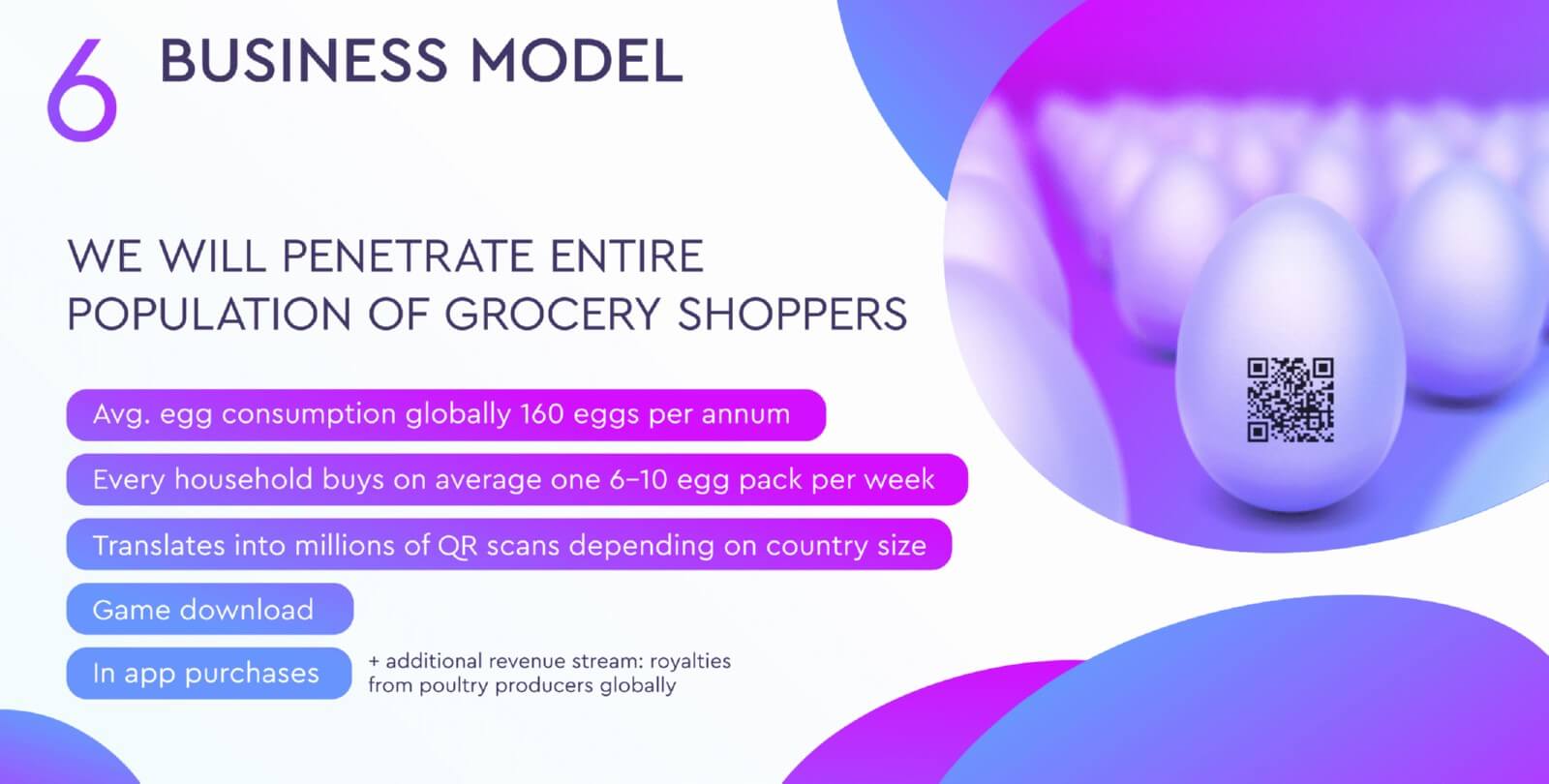 6 BUSINESS MODEL

WE WILL PENETRATE ENTIRE POPULATION OF GROCERY SHOPPERS

Avg. egg consumption globally 160 eggs per annum

Every household buys on average one 6–10 egg pack per week

Translates into millions of QR scans depending on country size

Game download

In app purchases

+ additional revenue stream: royalties from poultry producers globally